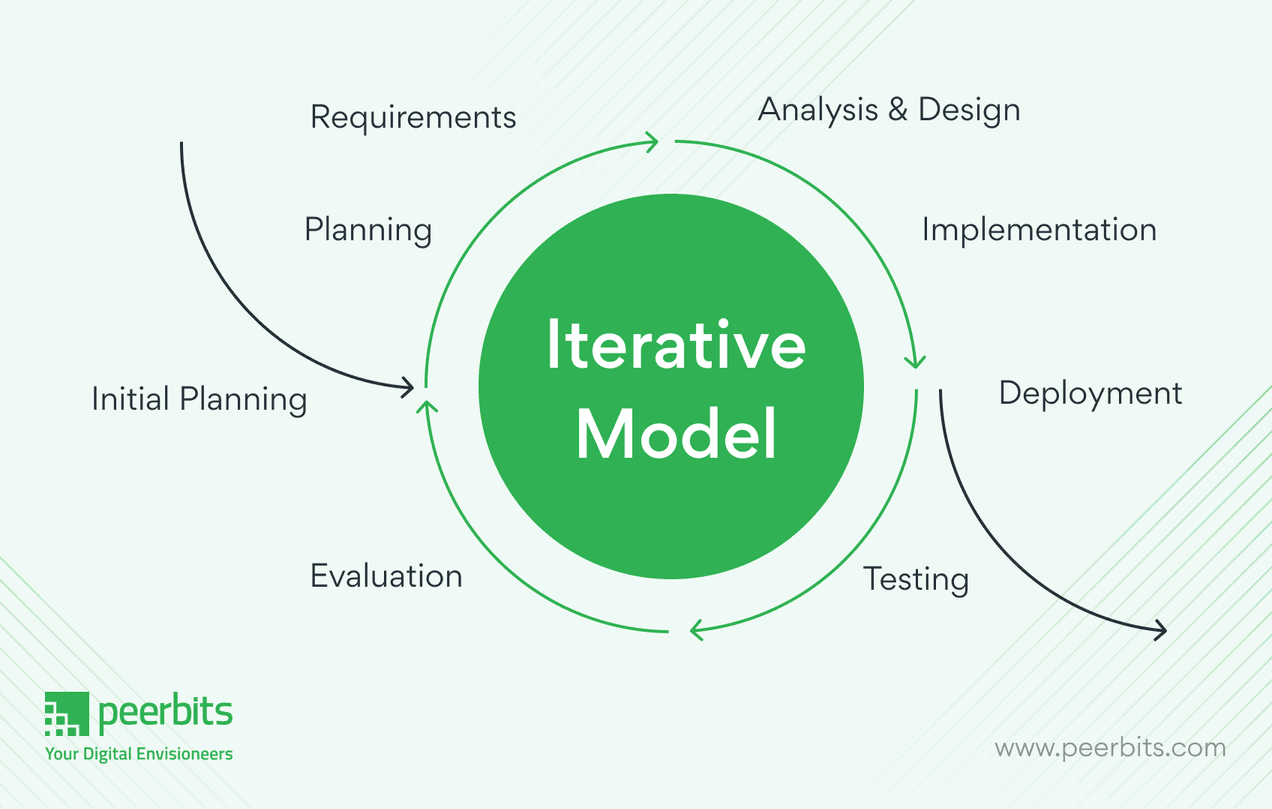 Requirements

Analysis & Design

Planning

Implementation

Iterative Model

Initial Planning

Deployment

Evaluation

Testing

peerbits
Your Digital Envisioneers

www.peerbits.com